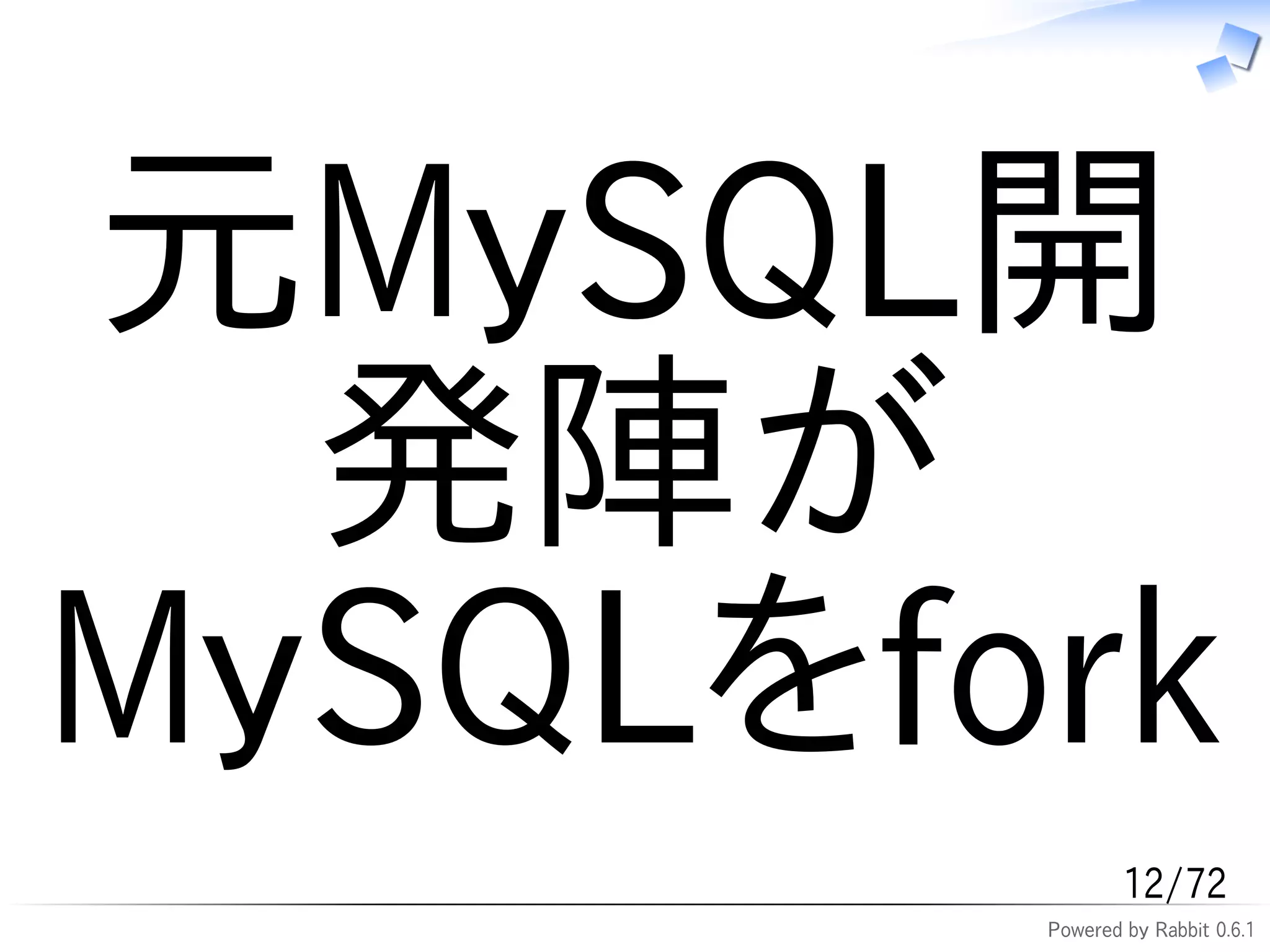 元MySQL開発陣がMySQLをfork

12/72

Powered by Rabbit 0.6.1